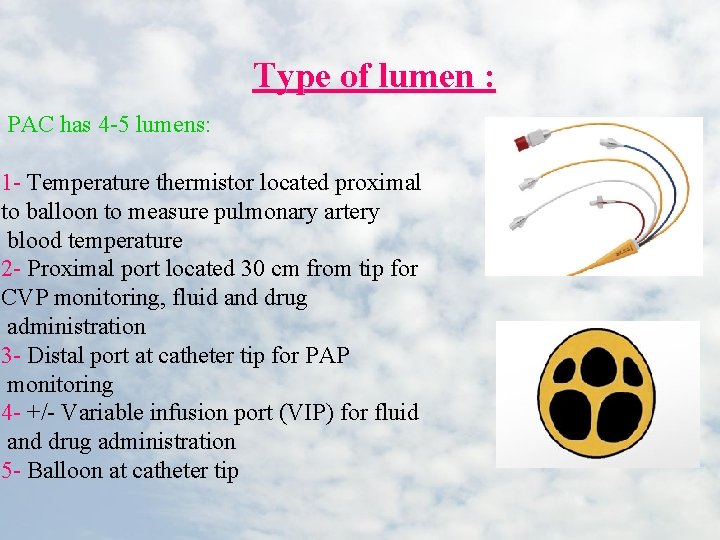 Type of lumen :

PAC has 4-5 lumens:

1- Temperature thermistor located proximal to balloon to measure pulmonary artery blood temperature
2- Proximal port located 30 cm from tip for CVP monitoring, fluid and drug administration
3- Distal port at catheter tip for PAP monitoring
4- +/- Variable infusion port (VIP) for fluid and drug administration
5- Balloon at catheter tip